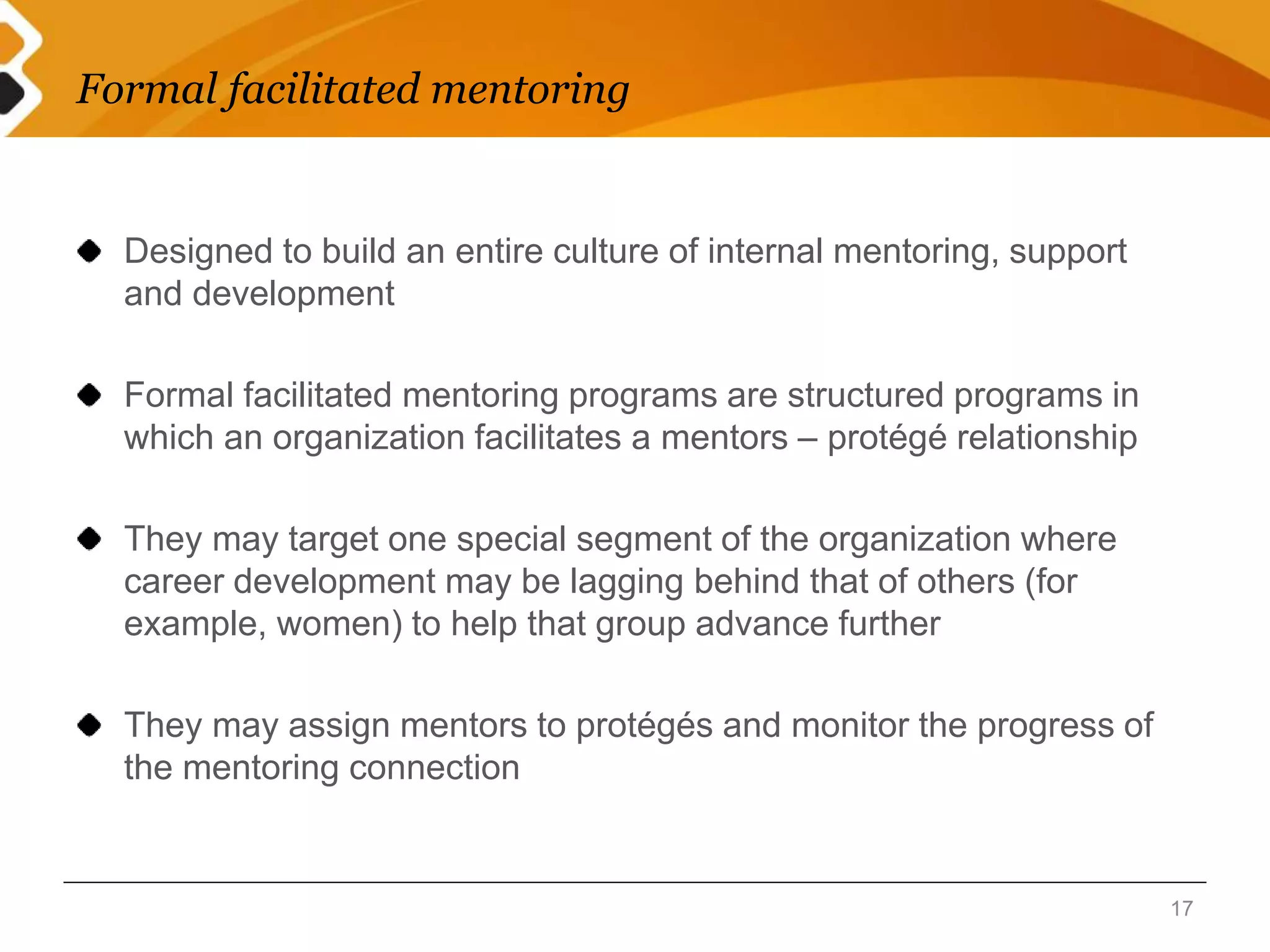 Formal facilitated mentoring

◆ Designed to build an entire culture of internal mentoring, support and development

◆ Formal facilitated mentoring programs are structured programs in which an organization facilitates a mentors – protégé relationship

◆ They may target one special segment of the organization where career development may be lagging behind that of others (for example, women) to help that group advance further

◆ They may assign mentors to protégés and monitor the progress of the mentoring connection

17